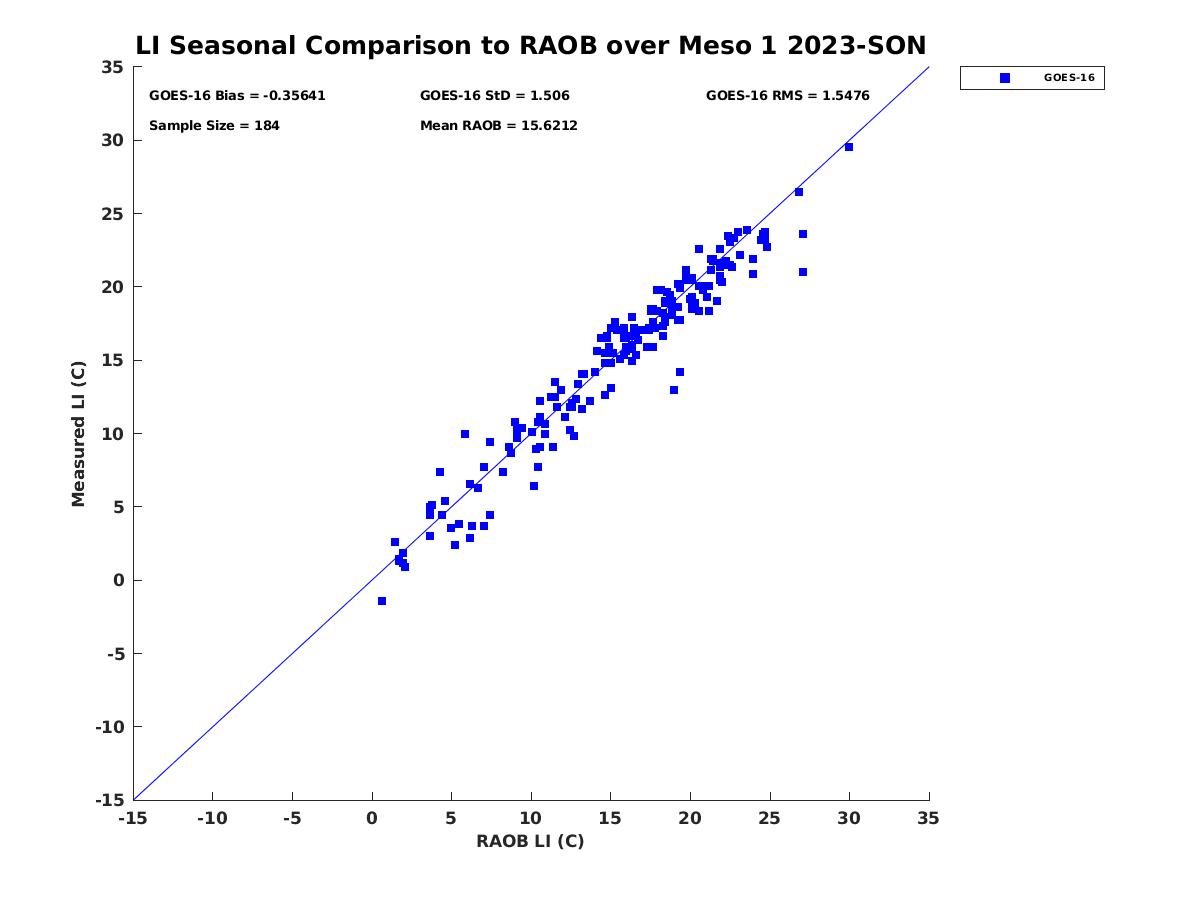 LI Seasonal Comparison to RAOB over Meso 1 2023-SON

GOES-16 Bias = -0.35641
GOES-16 StD = 1.506
GOES-16 RMS = 1.5476
Sample Size = 184
Mean RAOB = 15.6212

GOES-16

Measured LI (C)

35
30
25
20
15
10
5
0
-5
-10
-15

-15 -10 -5 0 5 10 15 20 25 30 35

RAOB LI (C)